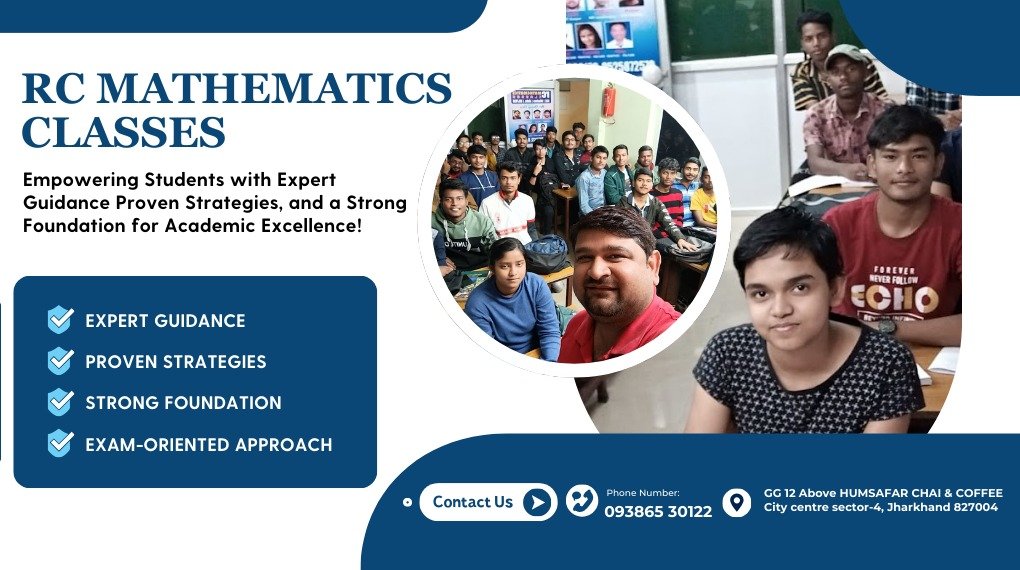 RC MATHEMATICS CLASSES

Empowering Students with Expert Guidance Proven Strategies, and a Strong Foundation for Academic Excellence!

EXPERT GUIDANCE

PROVEN STRATEGIES

STRONG FOUNDATION

EXAM-ORIENTED APPROACH

FOREVER NEVER FOLLOW ECHO

Contact Us

Phone Number:
093865 30122

GG 12 Above HUMSAFAR CHAI & COFFEE
City centre sector-4, Jharkhand 827004